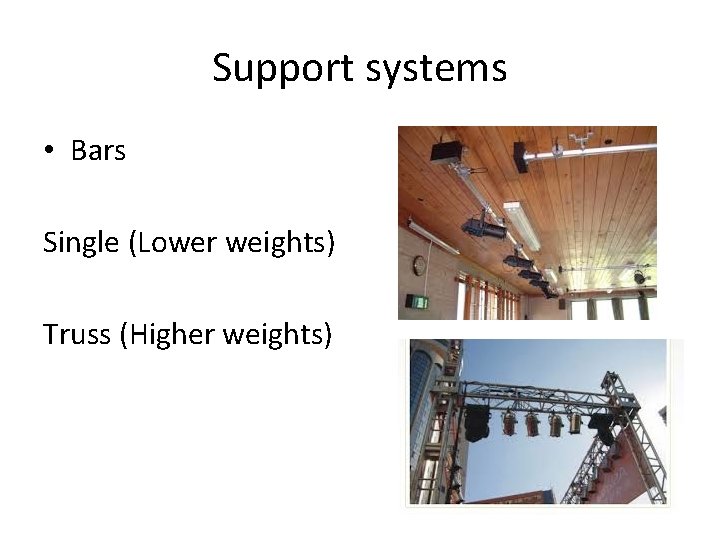 Support systems

• Bars

Single (Lower weights)

Truss (Higher weights)